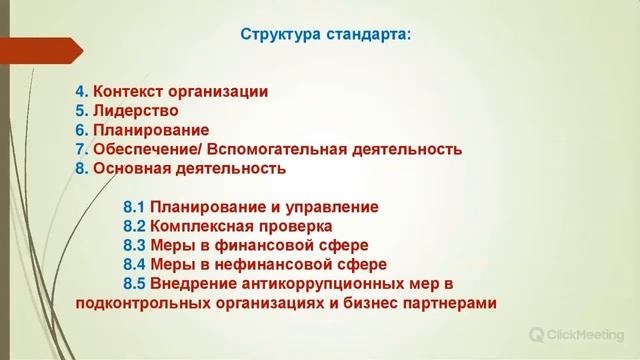 Структура стандарта:

4. Контекст организации
5. Лидерство
6. Планирование
7. Обеспечение/ Вспомогательная деятельность
8. Основная деятельность

8.1 Планирование и управление
8.2 Комплексная проверка
8.3 Меры в финансовой сфере
8.4 Меры в нефинансовой сфере
8.5 Внедрение антикоррупционных мер в подконтрольных организациях и бизнес партнерами

ClickMeeting